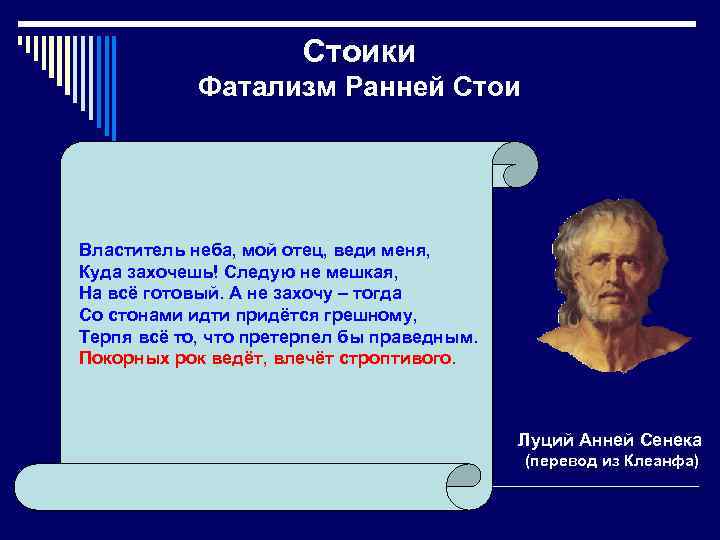 Стоики
Фатализм Ранней Стои

Властитель неба, мой отец, веди меня,
Куда захочешь! Следую не мешкая,
На всё готовый. А не захочу – тогда
Со стонами идти придётся грешному,
Терпя всё то, что претерпел бы праведным.
Покорных рок ведёт, влечёт строптивого.

Луций Анней Сенека
(перевод из Клеанфа)